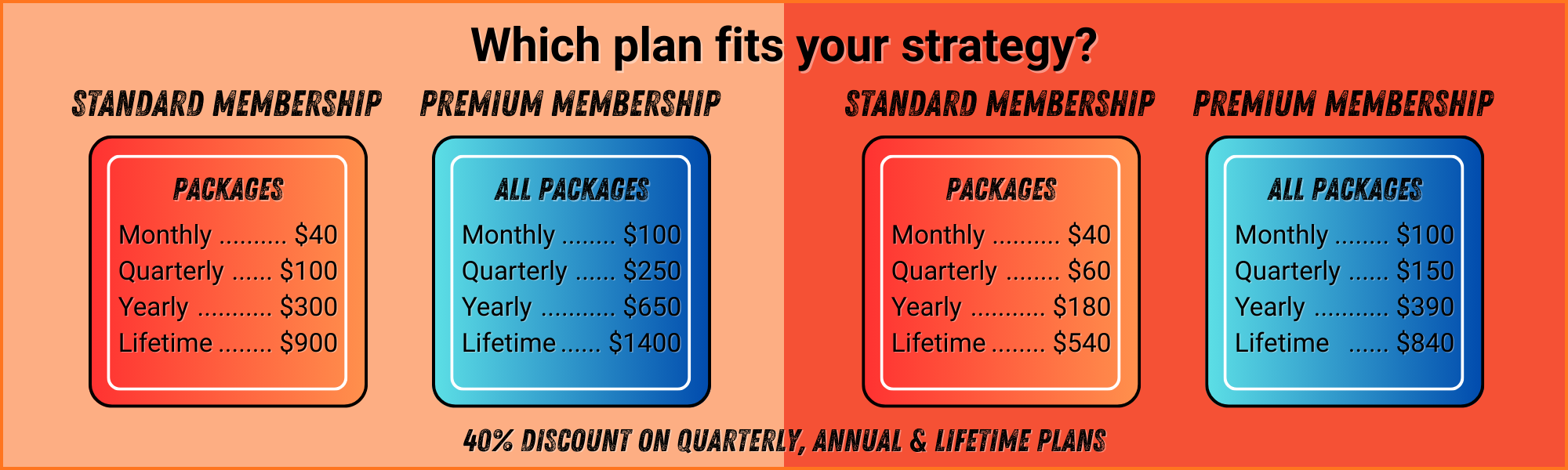 Which plan fits your strategy?

STANDARD MEMBERSHIP

PACKAGES
Monthly .......... $40
Quarterly ...... $100
Yearly ........... $300
Lifetime ........ $900

PREMIUM MEMBERSHIP

ALL PACKAGES
Monthly ........ $100
Quarterly ...... $250
Yearly ........... $650
Lifetime ...... $1400

STANDARD MEMBERSHIP

PACKAGES
Monthly .......... $40
Quarterly ........ $60
Yearly ........... $180
Lifetime ........ $540

PREMIUM MEMBERSHIP

ALL PACKAGES
Monthly ........ $100
Quarterly ...... $150
Yearly ........... $390
Lifetime ...... $840

40% DISCOUNT ON QUARTERLY, ANNUAL & LIFETIME PLANS